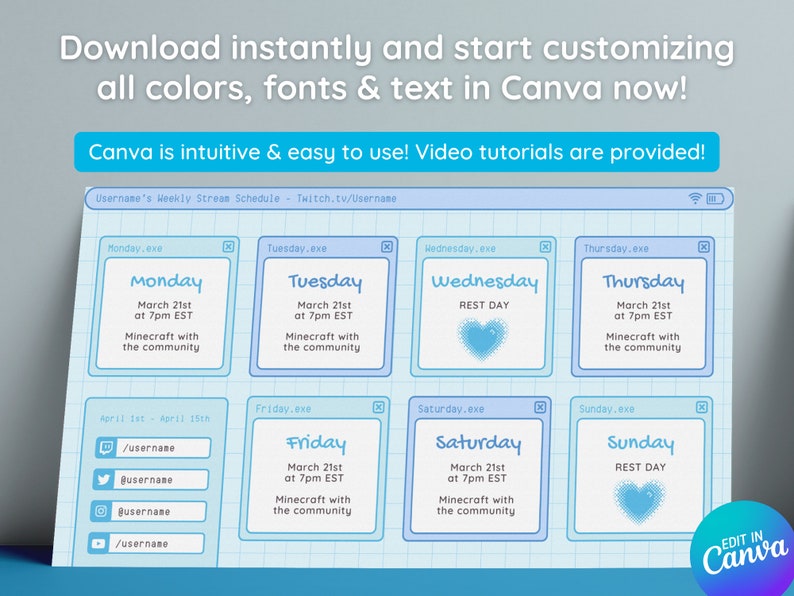 Download instantly and start customizing all colors, fonts & text in Canva now!

Canva is intuitive & easy to use! Video tutorials are provided!

Username's Weekly Stream Schedule - Twitch.tv/Username

Monday.exe
Monday
March 21st at 7pm EST
Minecraft with the community

Tuesday.exe
Tuesday
March 21st at 7pm EST
Minecraft with the community

Wednesday.exe
Wednesday
REST DAY

Thursday.exe
Thursday
March 21st at 7pm EST
Minecraft with the community

April 1st - April 15th
/username
@username
@username
/username

Friday.exe
Friday
March 21st at 7pm EST
Minecraft with the community

Saturday.exe
Saturday
March 21st at 7pm EST
Minecraft with the community

Sunday.exe
Sunday
REST DAY

EDIT IN Canva